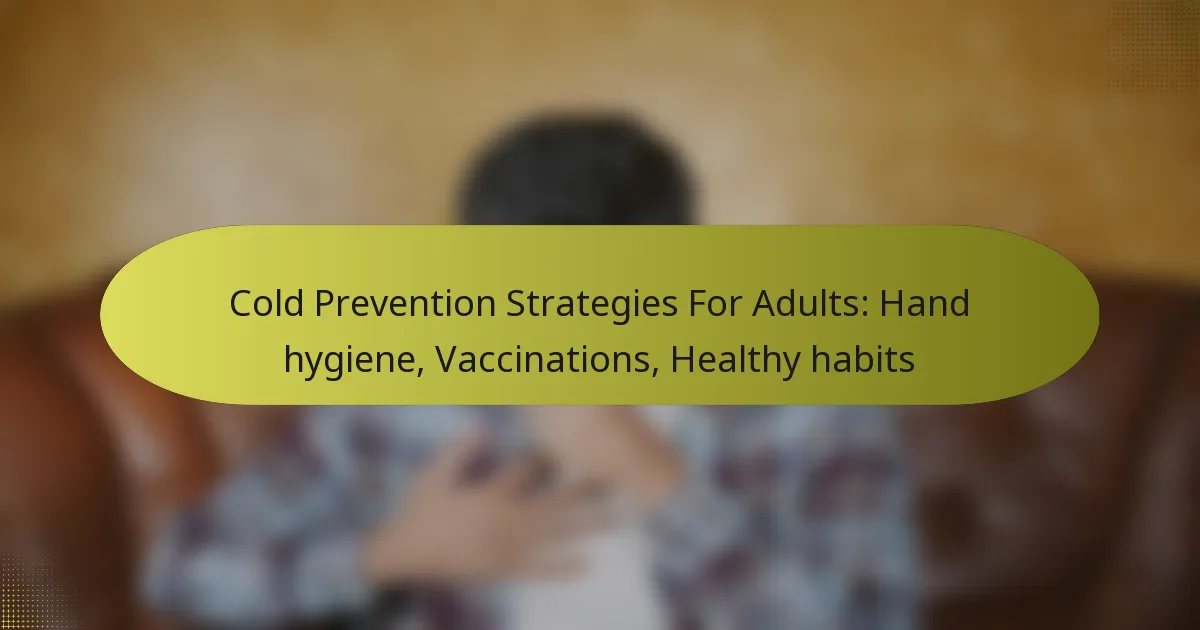 Cold Prevention Strategies For Adults: Hand hygiene, Vaccinations, Healthy habits